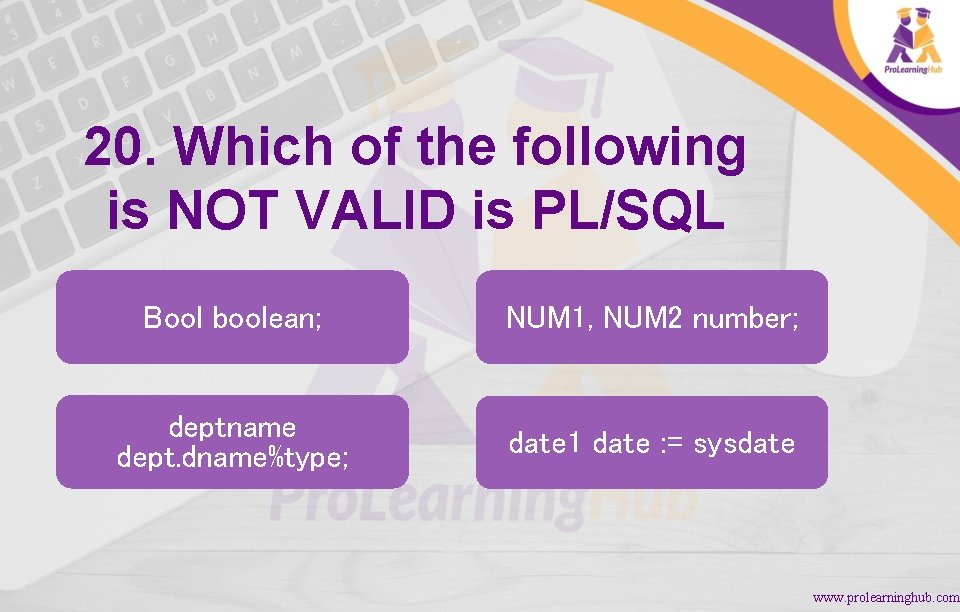 ProLearningHub

20. Which of the following is NOT VALID is PL/SQL

Bool boolean;

NUM1, NUM2 number;

deptname dept.dname%type;

date1 date := sysdate

ProLearningHub

www.prolearninghub.com